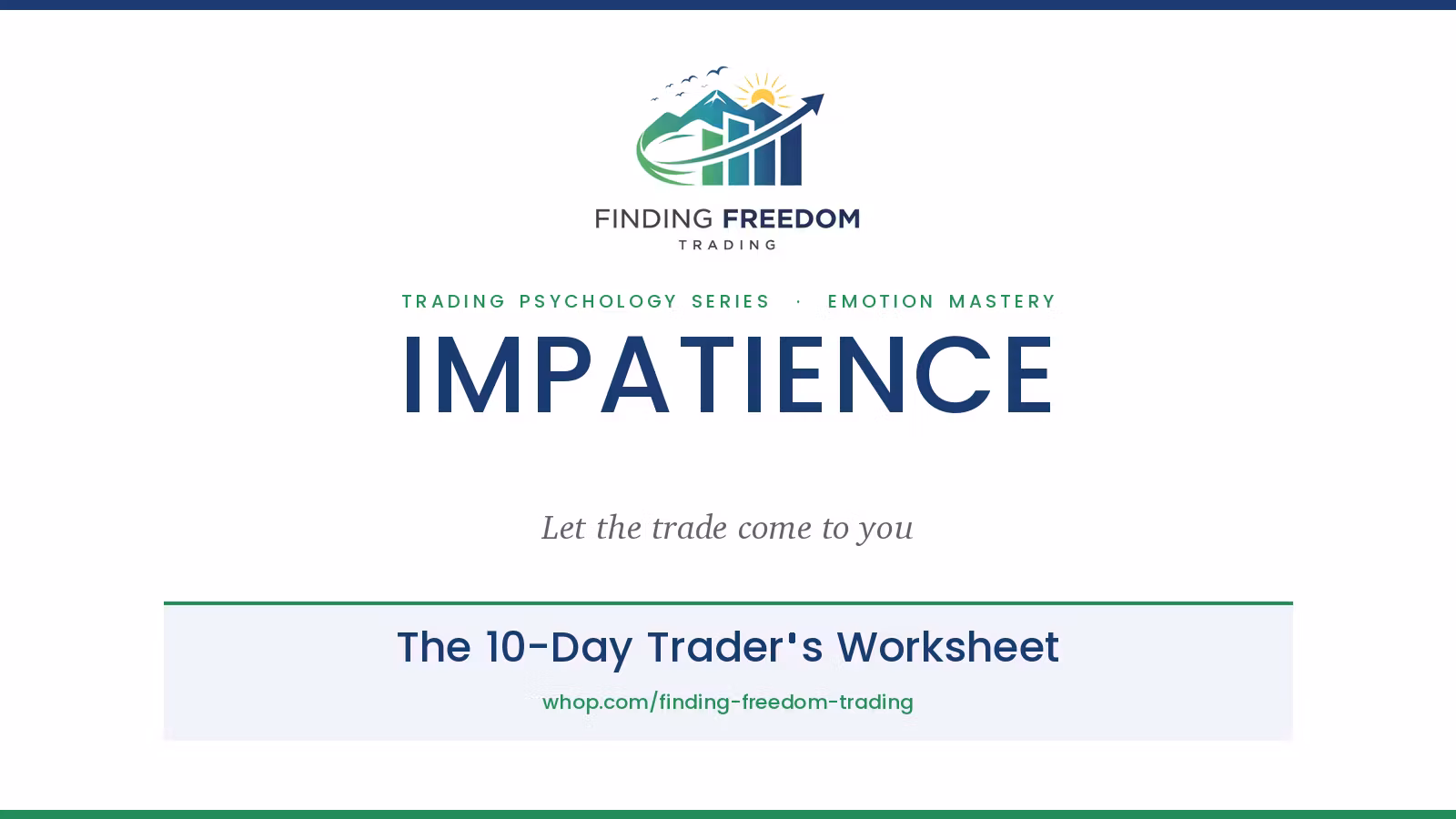 FINDING FREEDOM
TRADING

TRADING PSYCHOLOGY SERIES · EMOTION MASTERY

IMPATIENCE

Let the trade come to you

The 10-Day Trader's Worksheet

whop.com/finding-freedom-trading